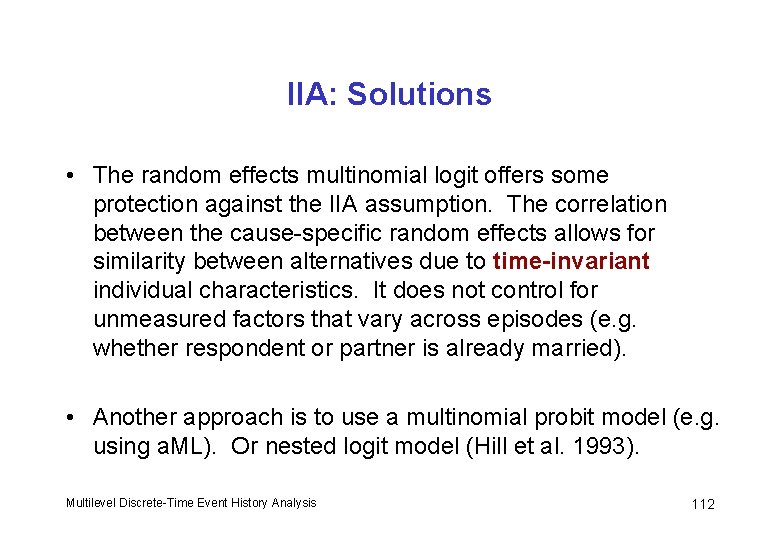 IIA: Solutions

• The random effects multinomial logit offers some protection against the IIA assumption. The correlation between the cause-specific random effects allows for similarity between alternatives due to time-invariant individual characteristics. It does not control for unmeasured factors that vary across episodes (e.g. whether respondent or partner is already married).

• Another approach is to use a multinomial probit model (e.g. using aML). Or nested logit model (Hill et al. 1993).

Multilevel Discrete-Time Event History Analysis

112